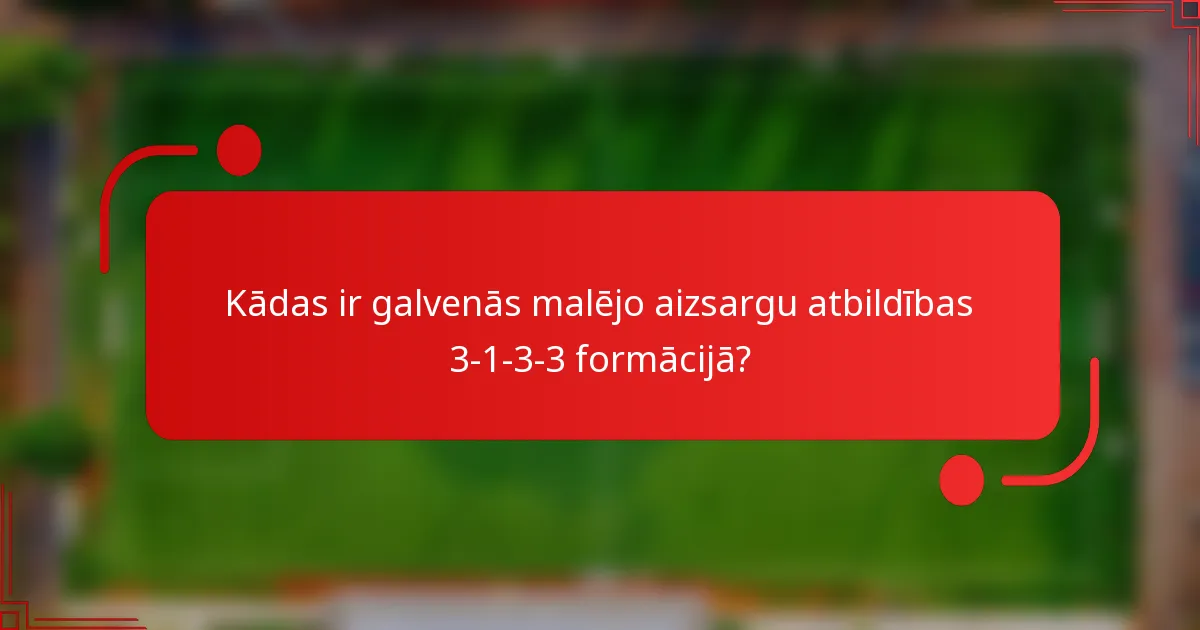 Kādas ir galvenās malējo aizsargu atbildības 3-1-3-3 formācijā?